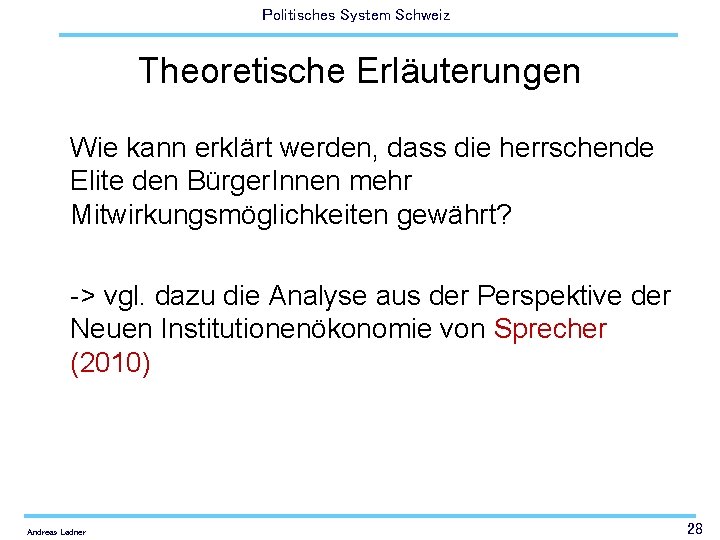 Politisches System Schweiz

Theoretische Erläuterungen

Wie kann erklärt werden, dass die herrschende Elite den BürgerInnen mehr Mitwirkungsmöglichkeiten gewährt?

-> vgl. dazu die Analyse aus der Perspektive der Neuen Institutionenökonomie von Sprecher (2010)

Andreas Ladner

28